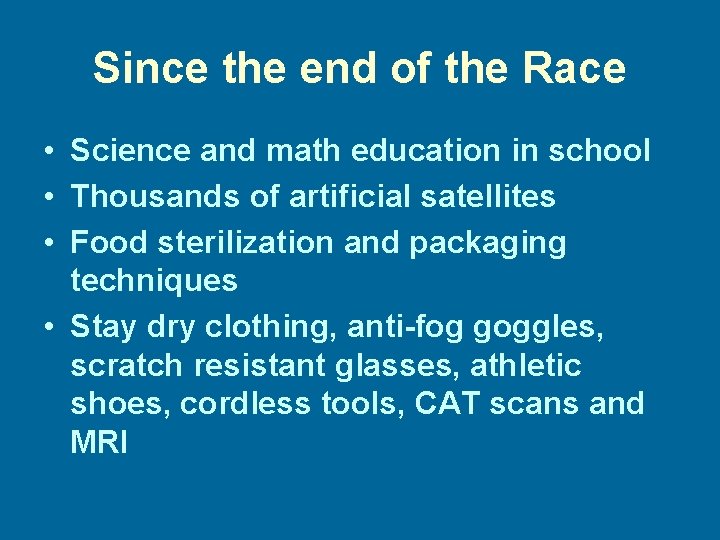 Since the end of the Race

• Science and math education in school
• Thousands of artificial satellites
• Food sterilization and packaging techniques
• Stay dry clothing, anti-fog goggles, scratch resistant glasses, athletic shoes, cordless tools, CAT scans and MRI